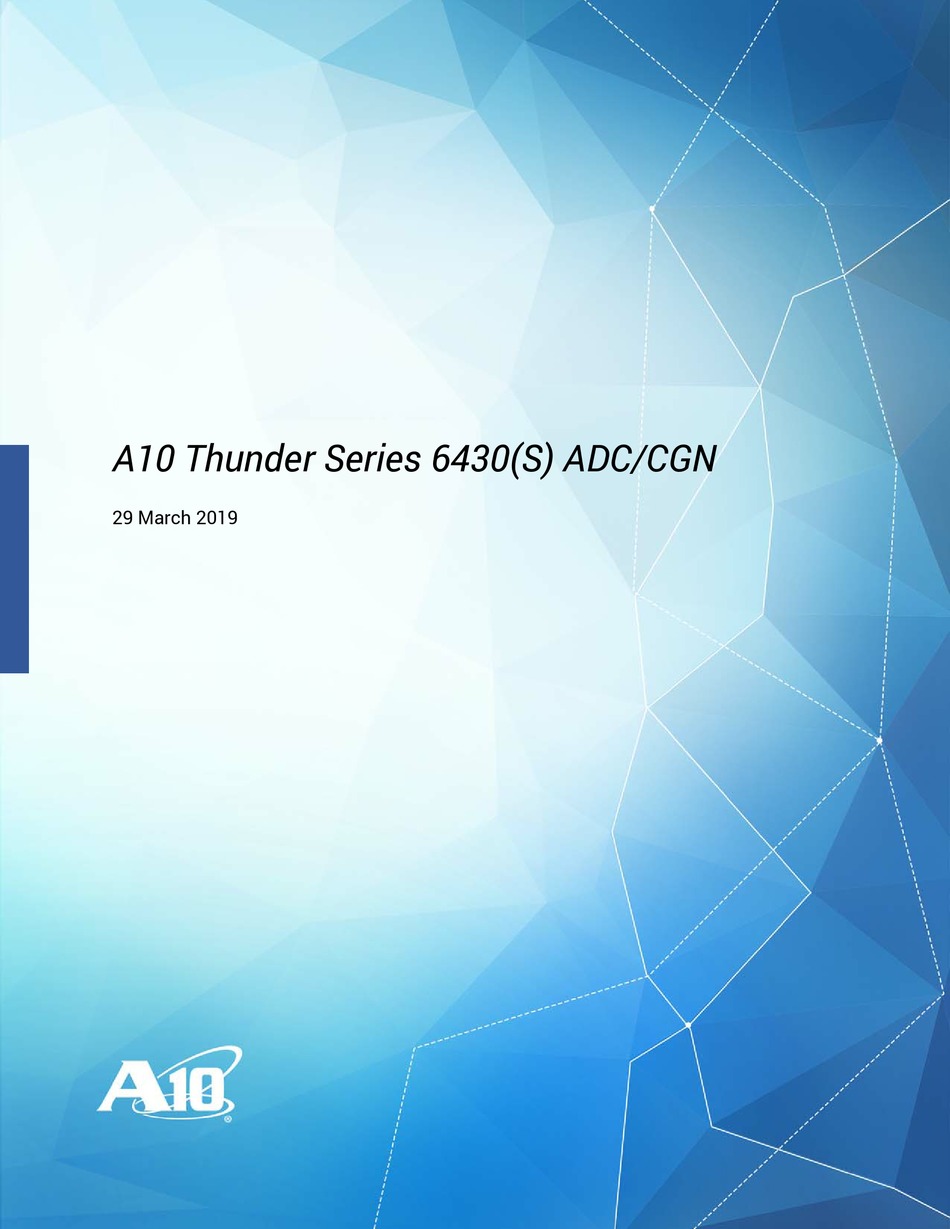 A10 Thunder Series 6430(S) ADC/CGN

29 March 2019

A10